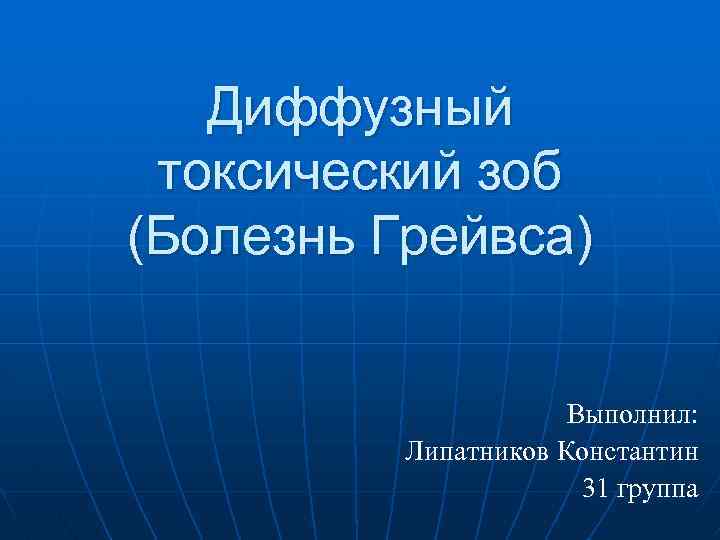 Диффузный токсический зоб (Болезнь Грейвса)

Выполнил:
Липатников Константин
31 группа